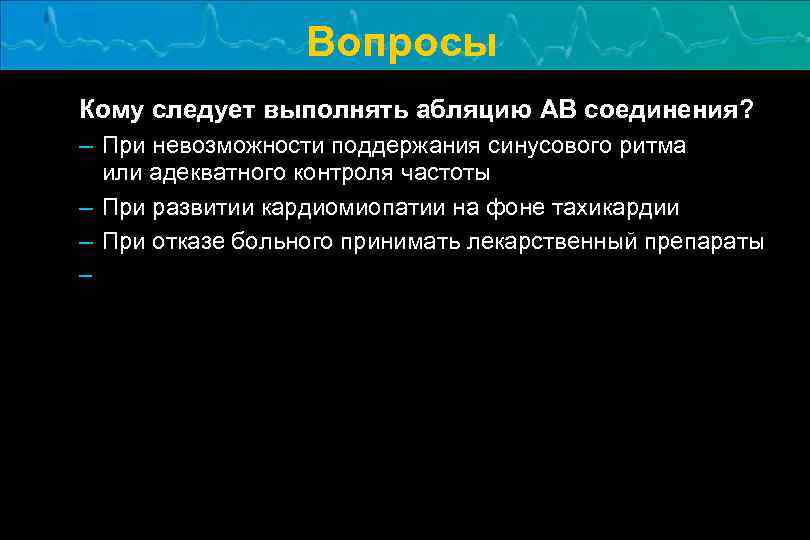 Вопросы

Кому следует выполнять абляцию АВ соединения?

– При невозможности поддержания синусового ритма или адекватного контроля частоты

– При развитии кардиомиопатии на фоне тахикардии

– При отказе больного принимать лекарственный препараты

–